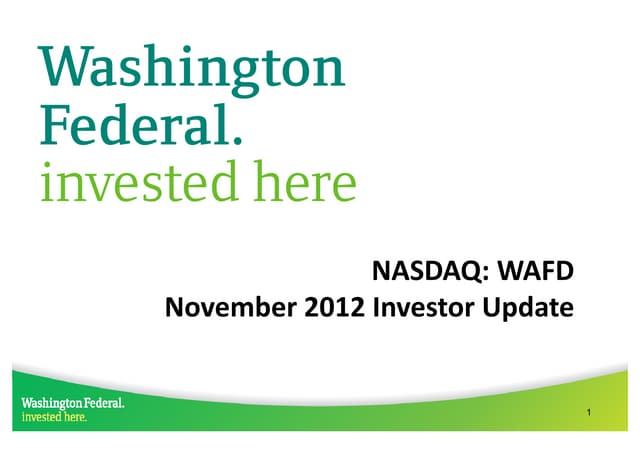 Washington Federal.
invested here

NASDAQ: WAFD
November 2012 Investor Update

Washington Federal.
invested here.

1